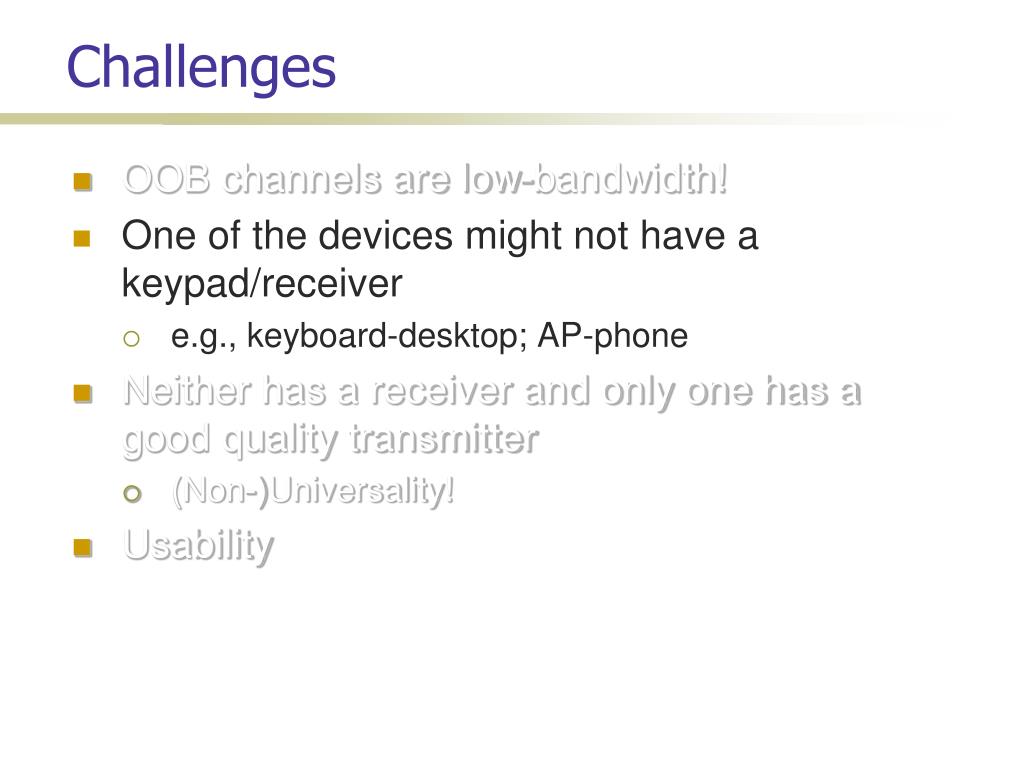 Challenges

OOB channels are low-bandwidth!

One of the devices might not have a keypad/receiver

e.g., keyboard-desktop; AP-phone

Neither has a receiver and only one has a good quality transmitter

(Non-)Universality!

Usability